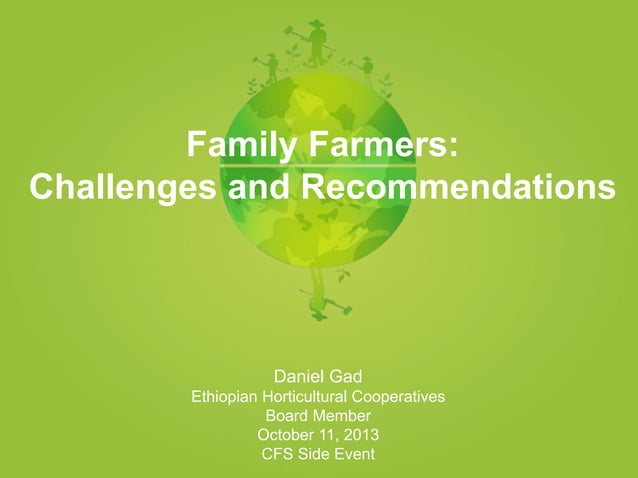 Family Farmers:
Challenges and Recommendations

Daniel Gad
Ethiopian Horticultural Cooperatives
Board Member
October 11, 2013
CFS Side Event